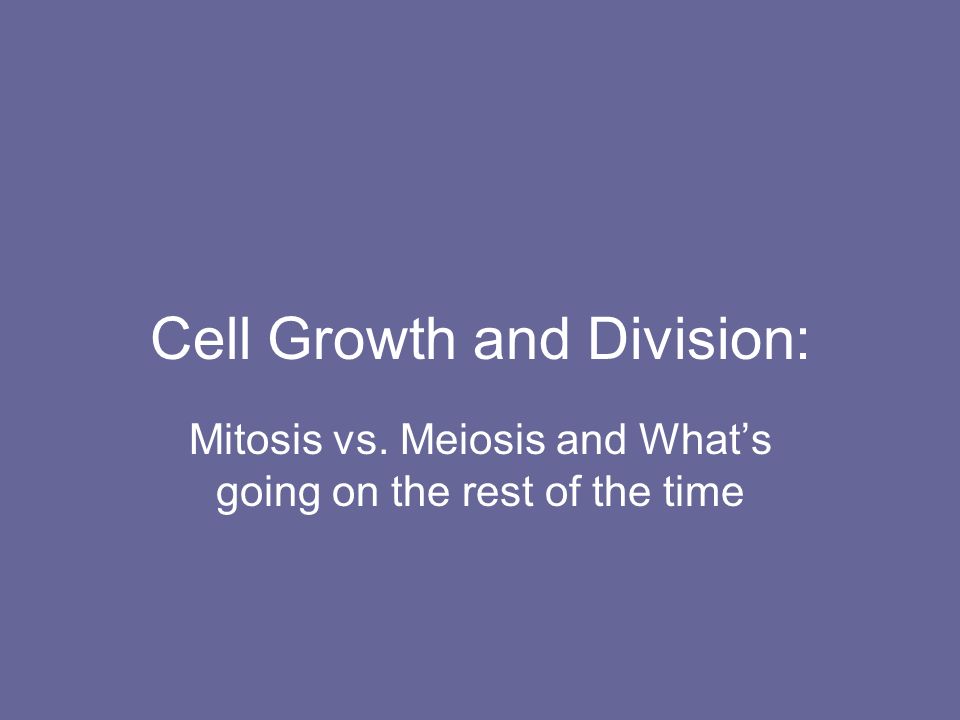 Cell Growth and Division:

Mitosis vs. Meiosis and What’s going on the rest of the time